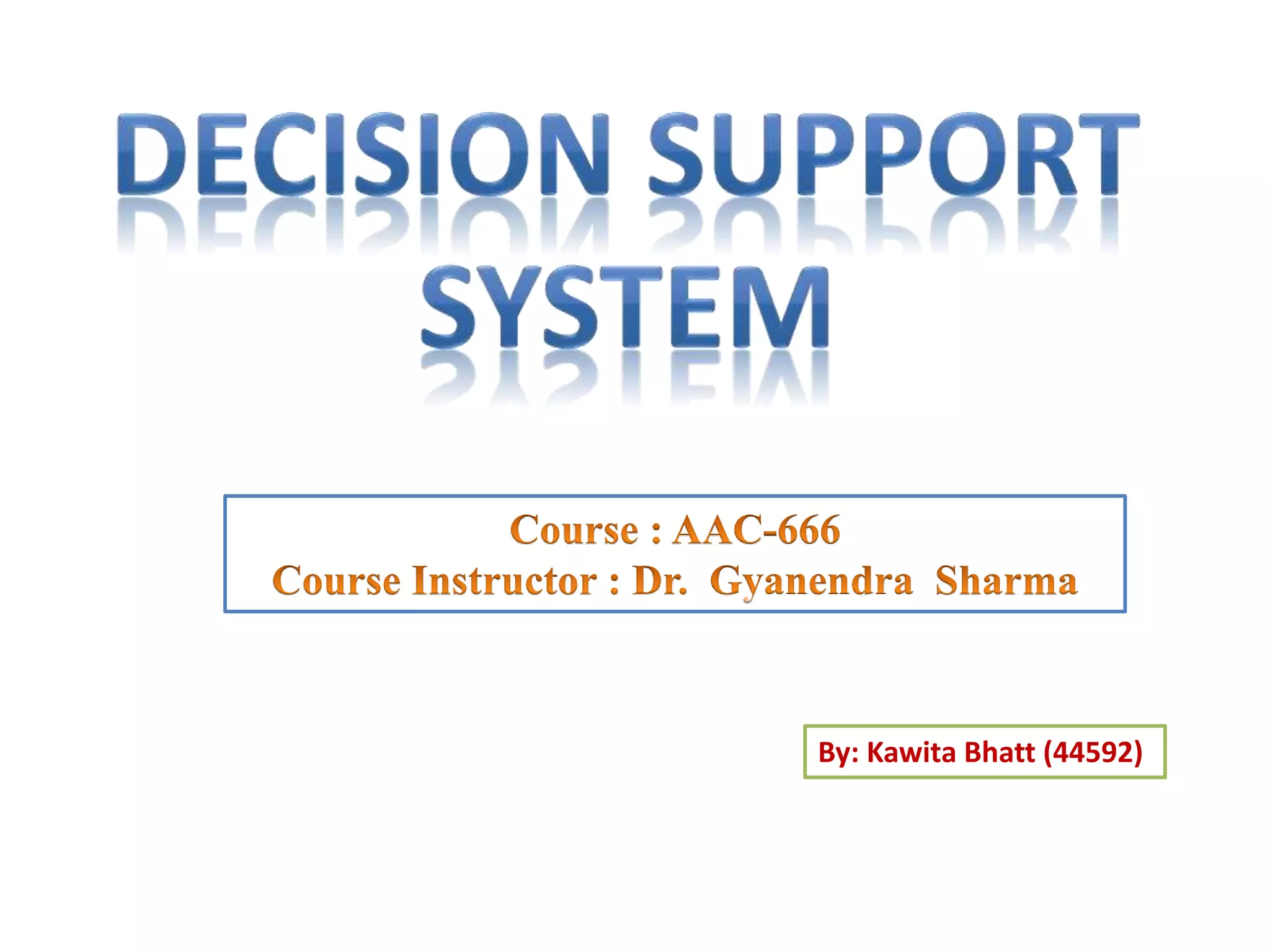 DECISION SUPPORT SYSTEM

Course : AAC-666
Course Instructor : Dr. Gyanendra Sharma

By: Kawita Bhatt (44592)